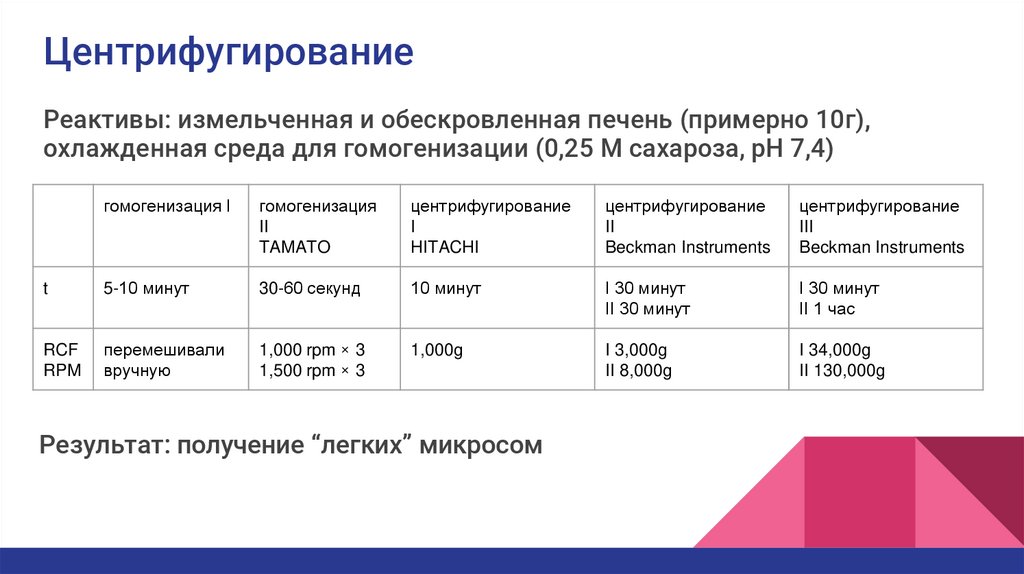 Центрифугирование

Реактивы: измельченная и обескровленная печень (примерно 10г), охлажденная среда для гомогенизации (0,25 М сахароза, pH 7,4)

| | гомогенизация I | гомогенизация II TAMATO | центрифугирование I HITACHI | центрифугирование II Beckman Instruments | центрифугирование III Beckman Instruments |
|---|---|---|---|---|---|
| t | 5-10 минут | 30-60 секунд | 10 минут | I 30 минут II 30 минут | I 30 минут II 1 час |
| RCF RPM | перемешивали вручную | 1,000 rpm × 3 1,500 rpm × 3 | 1,000g | I 3,000g II 8,000g | I 34,000g II 130,000g |

Результат: получение “легких” микросом